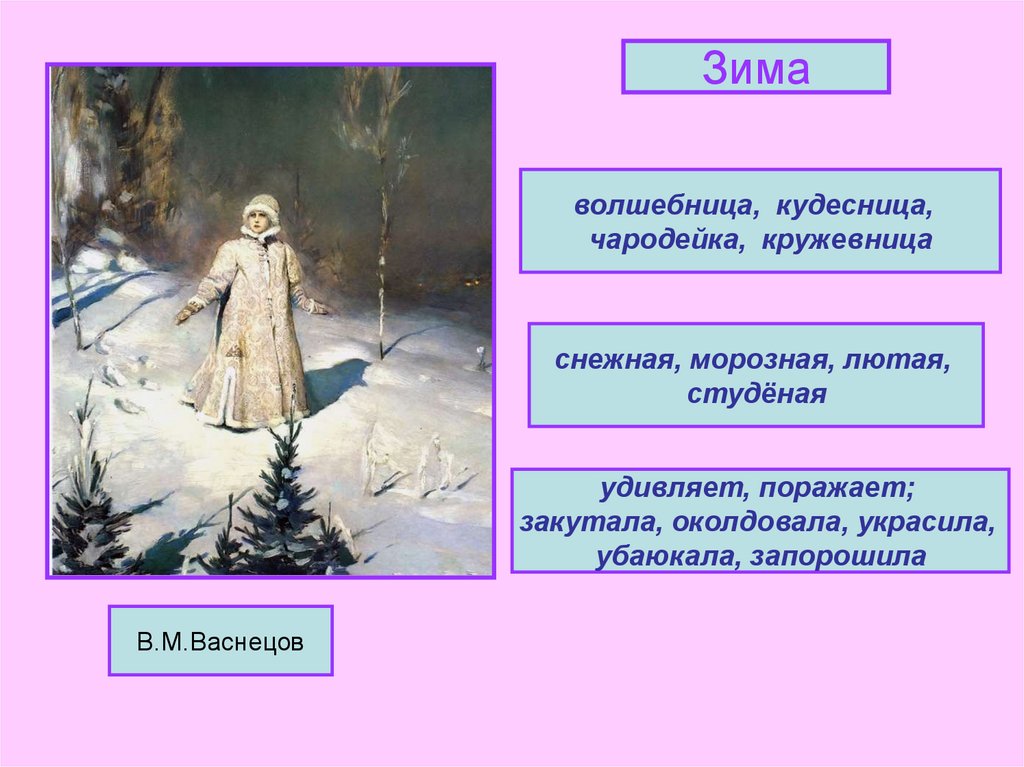 Зима

волшебница, кудесница, чародейка, кружевница

снежная, морозная, лютая, студёная

удивляет, поражает; закутала, околдовала, украсила, убаюкала, запорошила

В.М.Васнецов